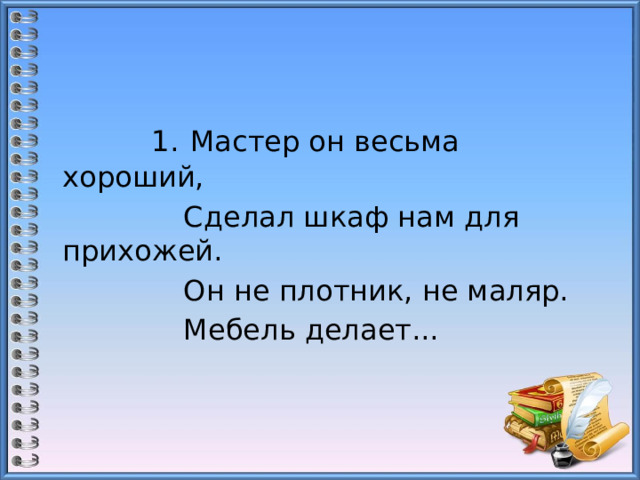 1. Мастер он весьма хороший,
Сделал шкаф нам для прихожей.
Он не плотник, не маляр.
Мебель делает...